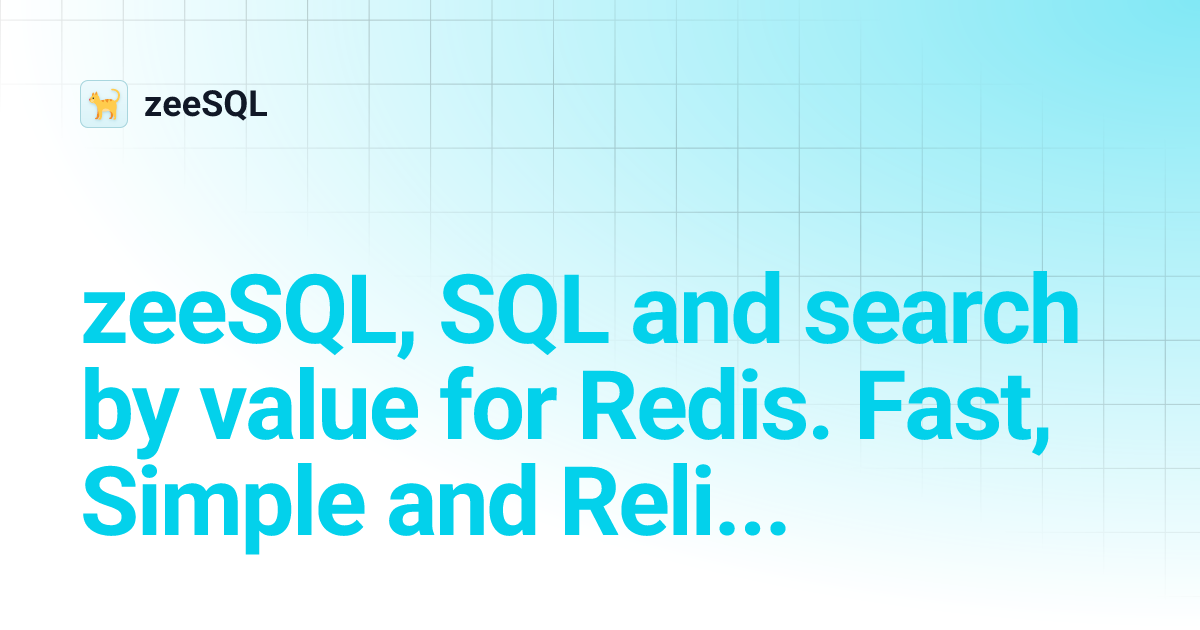 zeeSQL

zeeSQL, SQL and search by value for Redis. Fast, Simple and Reli...